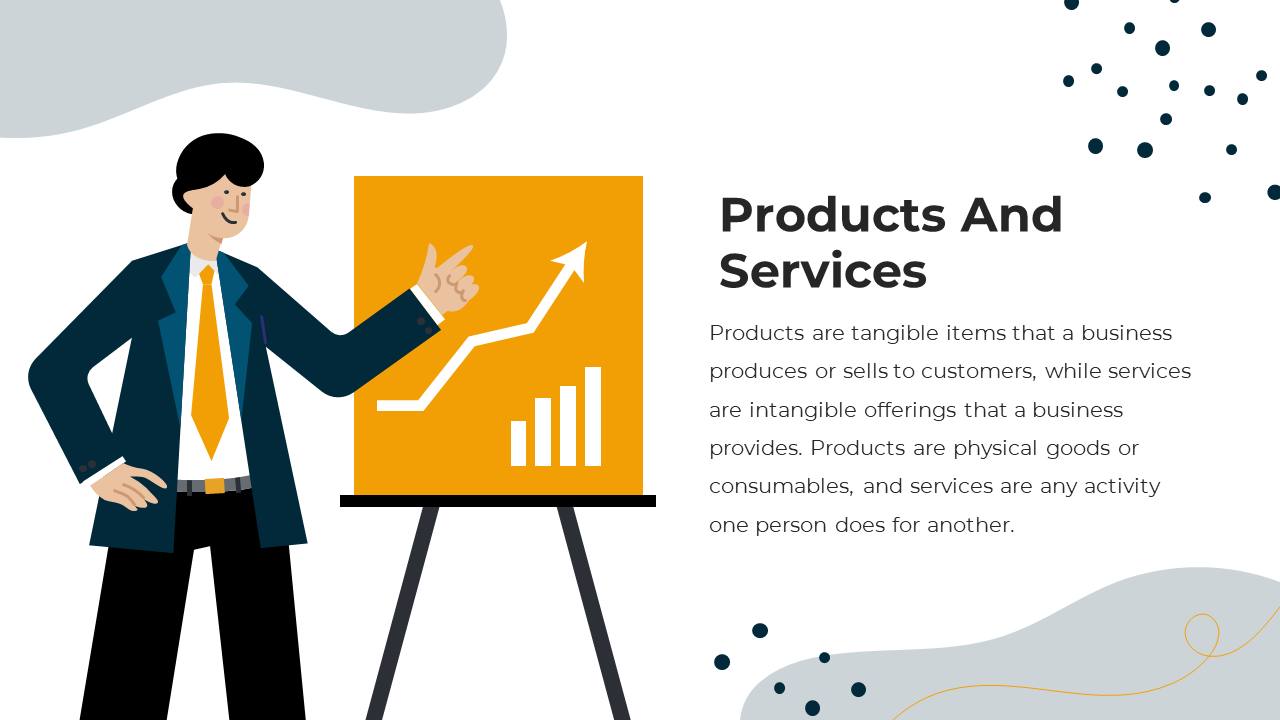 Products And Services

Products are tangible items that a business produces or sells to customers, while services are intangible offerings that a business provides. Products are physical goods or consumables, and services are any activity one person does for another.